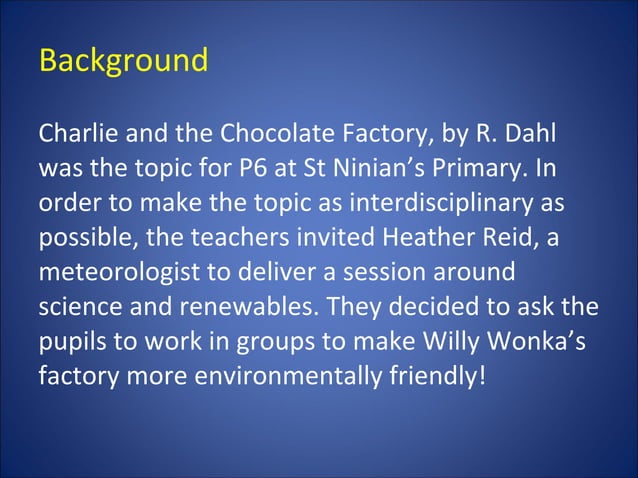 Background

Charlie and the Chocolate Factory, by R. Dahl was the topic for P6 at St Ninian’s Primary. In order to make the topic as interdisciplinary as possible, the teachers invited Heather Reid, a meteorologist to deliver a session around science and renewables. They decided to ask the pupils to work in groups to make Willy Wonka’s factory more environmentally friendly!